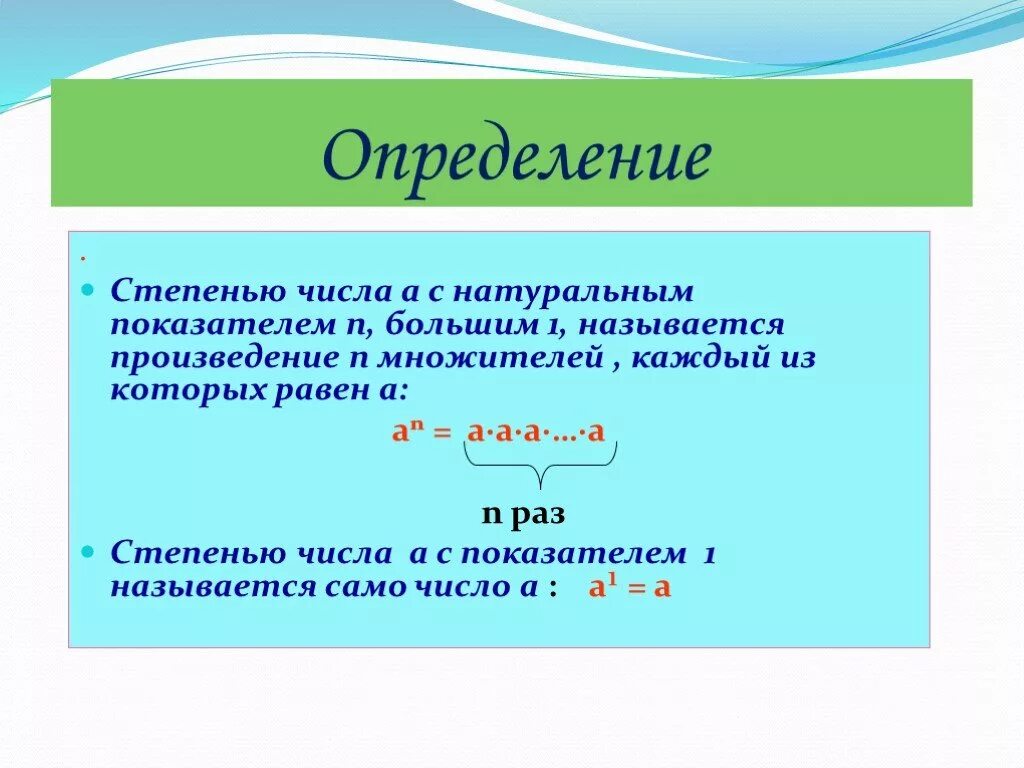 Определение

.

Степенью числа а с натуральным показателем n, большим 1, называется произведение n множителей , каждый из которых равен а:

$a^n = a \cdot a \cdot a \cdot \ldots \cdot a$

n раз

Степенью числа а с показателем 1 называется само число а : $a^1 = a$